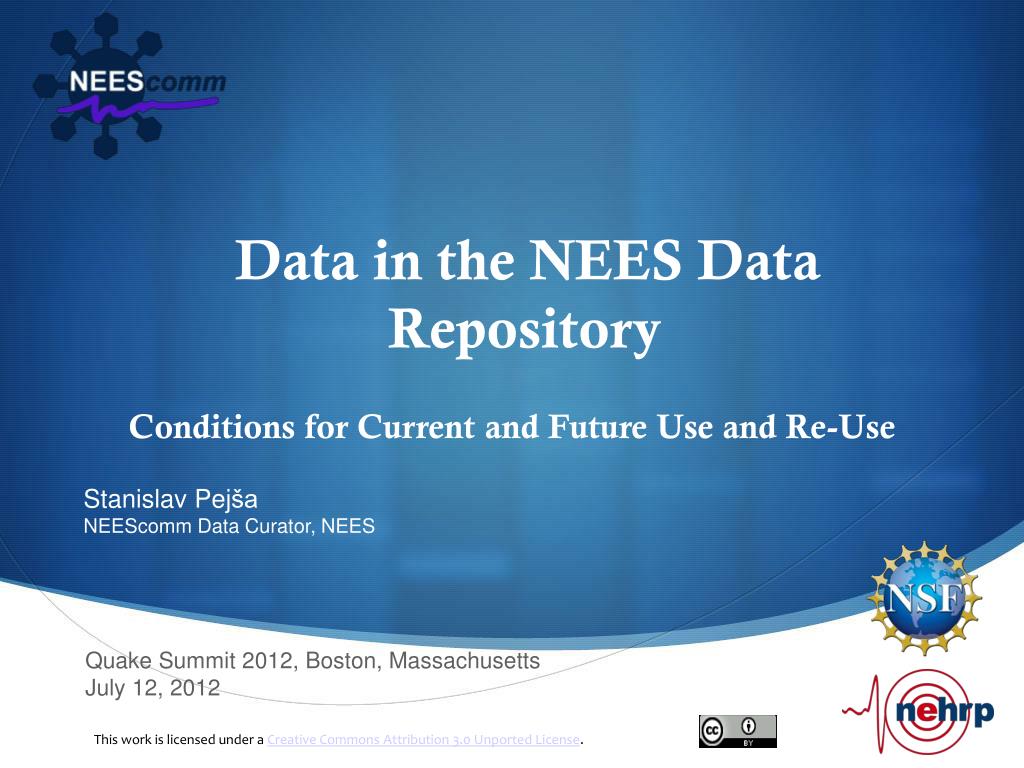 NEEScomm

Data in the NEES Data Repository

Conditions for Current and Future Use and Re-Use

Stanislav Pejša
NEEScomm Data Curator, NEES

NSF

Quake Summit 2012, Boston, Massachusetts
July 12, 2012

This work is licensed under a Creative Commons Attribution 3.0 Unported License.

cc BY

nehrp